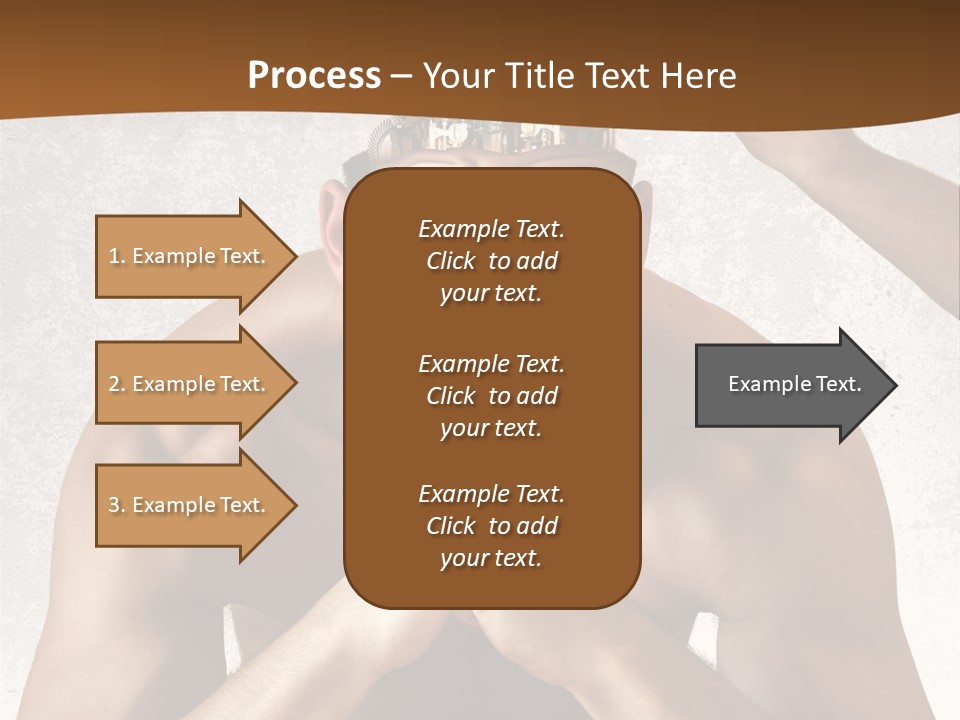 Process – Your Title Text Here

1. Example Text.

2. Example Text.

3. Example Text.

Example Text. Click to add your text.

Example Text. Click to add your text.

Example Text. Click to add your text.

Example Text.